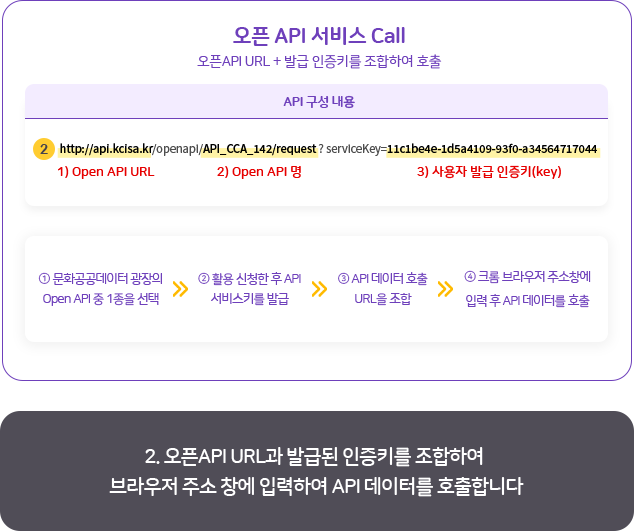 오픈 API 서비스 Call
오픈API URL + 발급 인증키를 조합하여 호출

API 구성 내용

2 http://api.kcisa.kr/openapi/API_CCA_142/request ? serviceKey=11c1be4e-1d5a4109-93f0-a34564717044
1) Open API URL
2) Open API 명
3) 사용자 발급 인증키(key)

① 문화공공데이터 광장의 Open API 중 1종을 선택
② 활용 신청한 후 API 서비스키를 발급
③ API 데이터 호출 URL을 조합
④ 크롬 브라우저 주소창에 입력 후 API 데이터를 호출

2. 오픈API URL과 발급된 인증키를 조합하여
브라우저 주소 창에 입력하여 API 데이터를 호출합니다